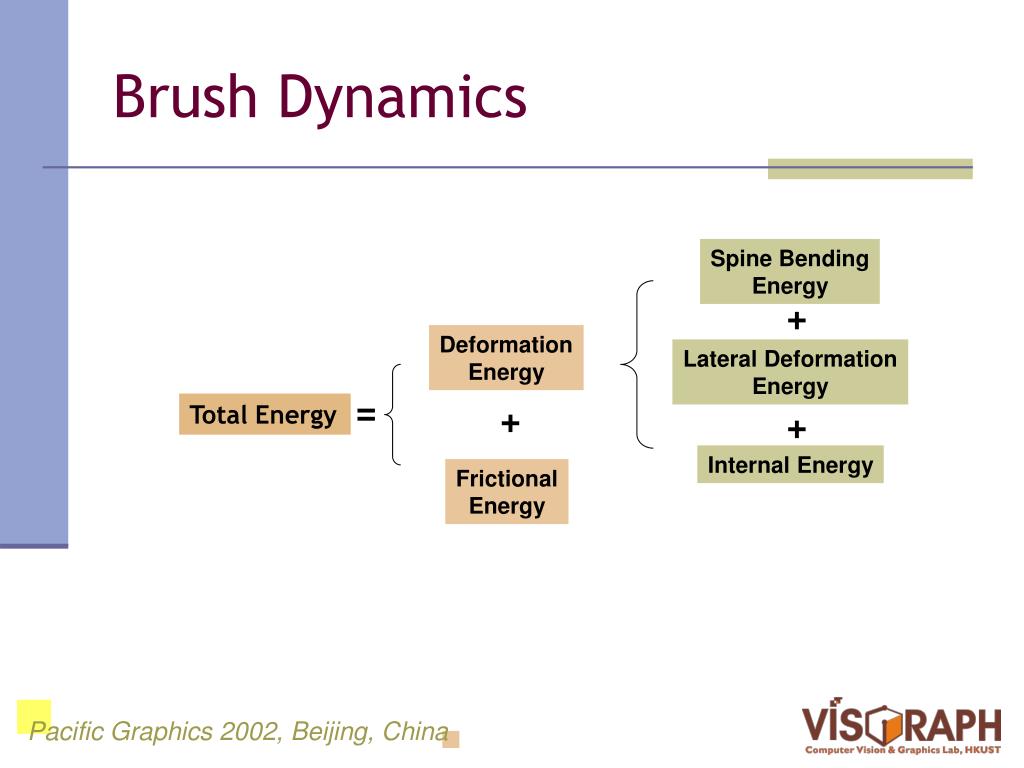 Brush Dynamics

Total Energy =

Deformation Energy

+

Frictional Energy

Spine Bending Energy

+

Lateral Deformation Energy

+

Internal Energy

Pacific Graphics 2002, Beijing, China

VISGRAPH
Computer Vision & Graphics Lab, HKUST